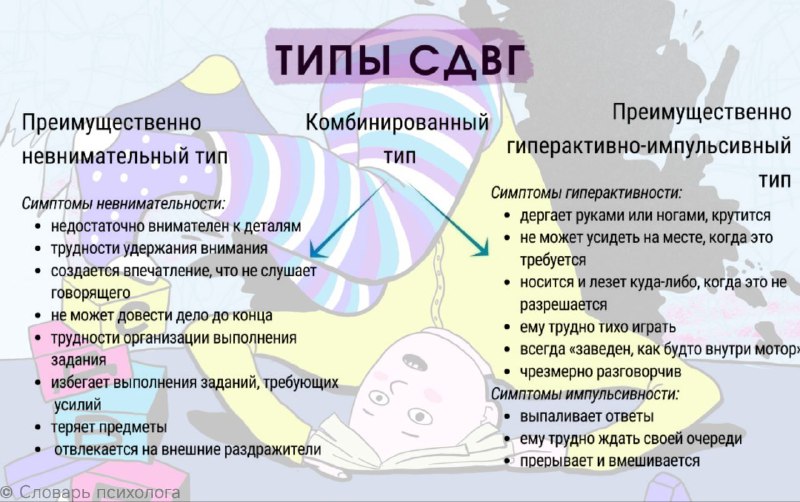 ТИПЫ СДВГ

Преимущественно невнимательный тип

Симптомы невнимательности:
• недостаточно внимателен к деталям
• трудности удержания внимания
• создается впечатление, что не слушает говорящего
• не может довести дело до конца
• трудности организации выполнения задания
• избегает выполнения заданий, требующих усилий
• теряет предметы
• отвлекается на внешние раздражители

Комбинированный тип

Преимущественно гиперактивно-импульсивный тип

Симптомы гиперактивности:
• дергает руками или ногами, крутится
• не может усидеть на месте, когда это требуется
• носится и лезет куда-либо, когда это не разрешается
• ему трудно тихо играть
• всегда «заведен, как будто внутри мотор»
• чрезмерно разговорчив

Симптомы импульсивности:
• выпаливает ответы
• ему трудно ждать своей очереди
• прерывает и вмешивается

© Словарь психолога